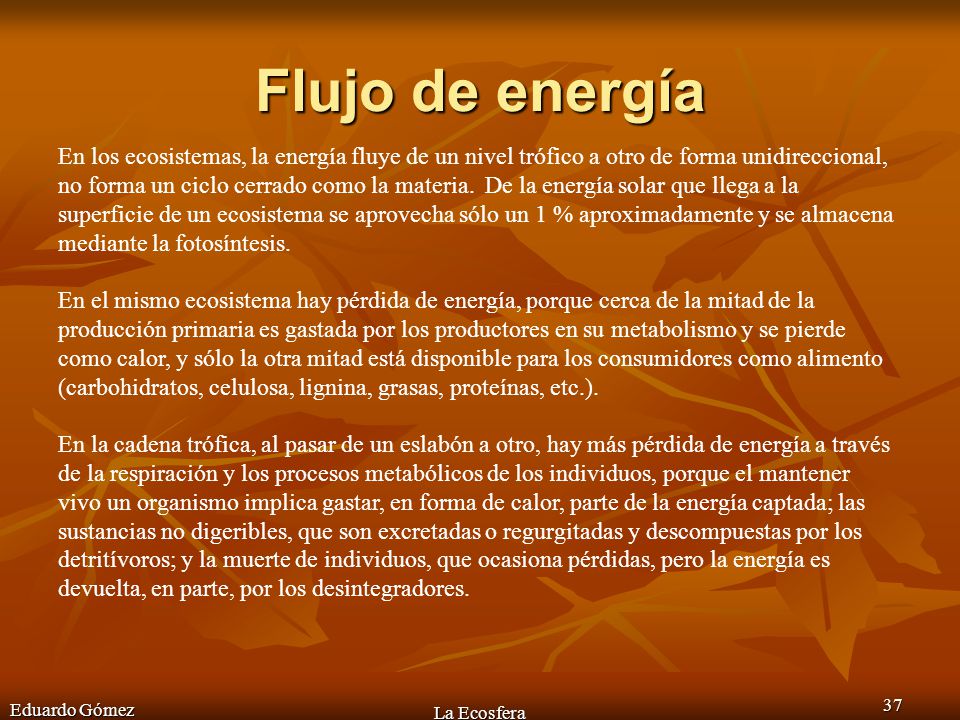 Flujo de energía

En los ecosistemas, la energía fluye de un nivel trófico a otro de forma unidireccional, no forma un ciclo cerrado como la materia. De la energía solar que llega a la superficie de un ecosistema se aprovecha sólo un 1 % aproximadamente y se almacena mediante la fotosíntesis.

En el mismo ecosistema hay pérdida de energía, porque cerca de la mitad de la producción primaria es gastada por los productores en su metabolismo y se pierde como calor, y sólo la otra mitad está disponible para los consumidores como alimento (carbohidratos, celulosa, lignina, grasas, proteínas, etc.).

En la cadena trófica, al pasar de un eslabón a otro, hay más pérdida de energía a través de la respiración y los procesos metabólicos de los individuos, porque el mantener vivo un organismo implica gastar, en forma de calor, parte de la energía captada; las sustancias no digeribles, que son excretadas o regurgitadas y descompuestas por los detritívoros; y la muerte de individuos, que ocasiona pérdidas, pero la energía es devuelta, en parte, por los desintegradores.

Eduardo Gómez

La Ecosfera

37